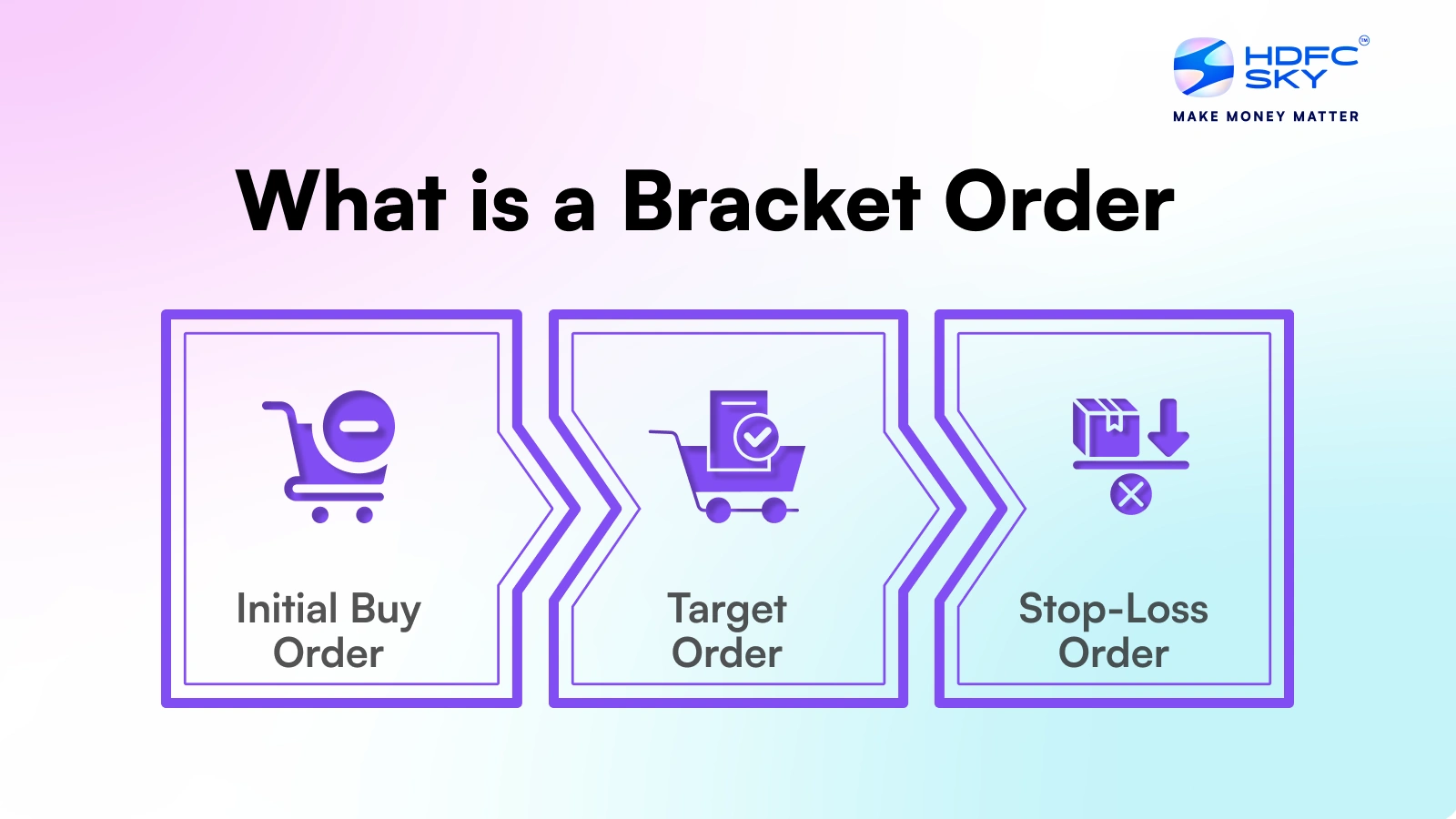 HDFC SKY™
MAKE MONEY MATTER

What is a Bracket Order

Initial Buy Order

Target Order

Stop-Loss Order